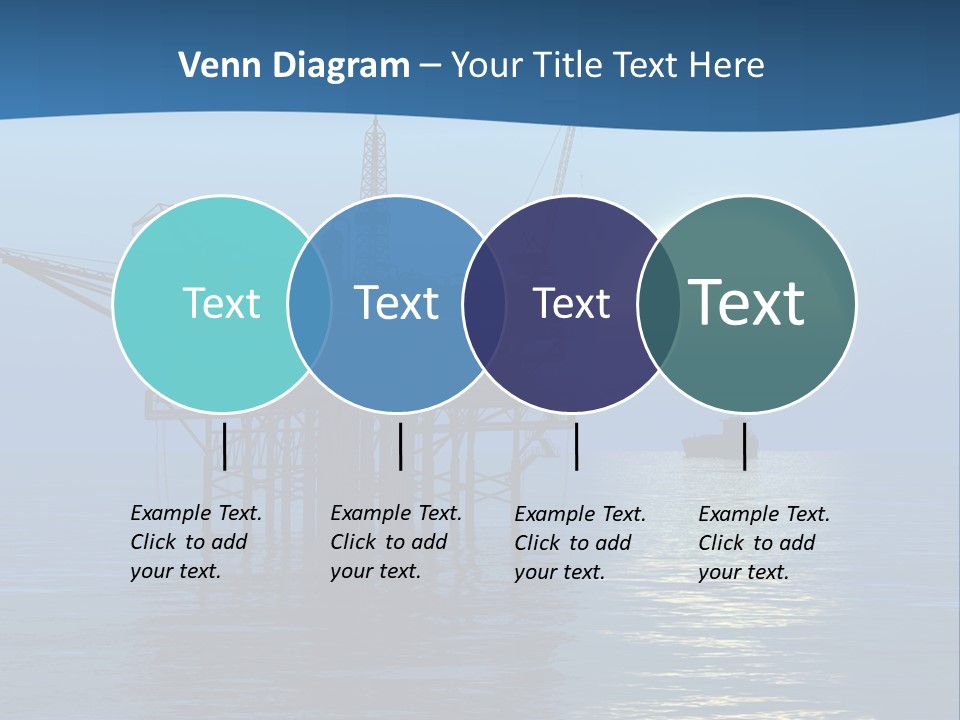 Venn Diagram – Your Title Text Here

Text

Text

Text

Text

Example Text. Click to add your text.

Example Text. Click to add your text.

Example Text. Click to add your text.

Example Text. Click to add your text.